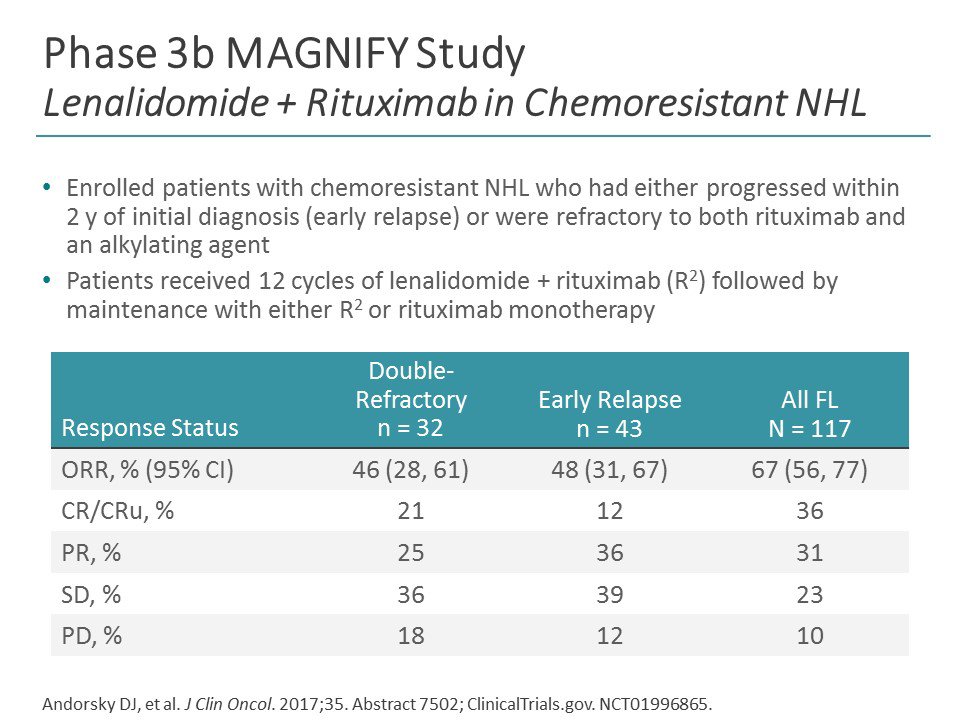 Phase 3b MAGNIFY Study
Lenalidomide + Rituximab in Chemoresistant NHL

• Enrolled patients with chemoresistant NHL who had either progressed within 2 y of initial diagnosis (early relapse) or were refractory to both rituximab and an alkylating agent
• Patients received 12 cycles of lenalidomide + rituximab ($R^2$) followed by maintenance with either $R^2$ or rituximab monotherapy

| Response Status | Double-Refractory n = 32 | Early Relapse n = 43 | All FL N = 117 |
|---|---|---|---|
| ORR, % (95% CI) | 46 (28, 61) | 48 (31, 67) | 67 (56, 77) |
| CR/CRu, % | 21 | 12 | 36 |
| PR, % | 25 | 36 | 31 |
| SD, % | 36 | 39 | 23 |
| PD, % | 18 | 12 | 10 |

Andorsky DJ, et al. J Clin Oncol. 2017;35. Abstract 7502; ClinicalTrials.gov. NCT01996865.